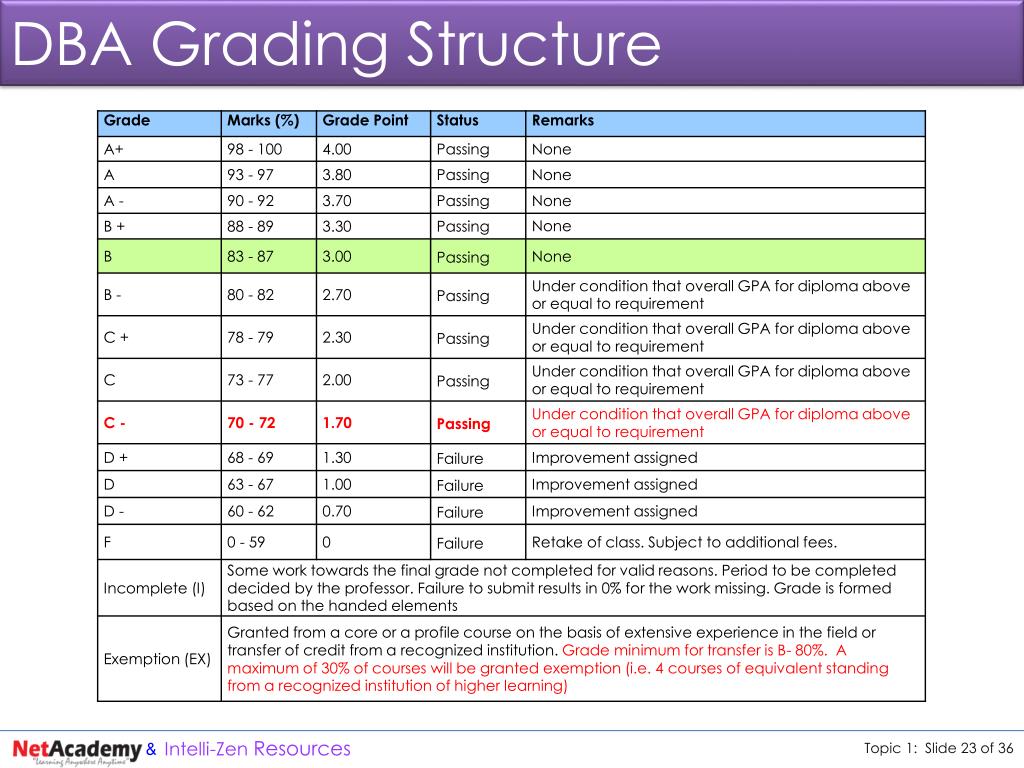 DBA Grading Structure

| Grade | Marks (%) | Grade Point | Status | Remarks |
|---|---|---|---|---|
| A+ | 98 - 100 | 4.00 | Passing | None |
| A | 93 - 97 | 3.80 | Passing | None |
| A - | 90 - 92 | 3.70 | Passing | None |
| B + | 88 - 89 | 3.30 | Passing | None |
| B | 83 - 87 | 3.00 | Passing | None |
| B - | 80 - 82 | 2.70 | Passing | Under condition that overall GPA for diploma above or equal to requirement |
| C + | 78 - 79 | 2.30 | Passing | Under condition that overall GPA for diploma above or equal to requirement |
| C | 73 - 77 | 2.00 | Passing | Under condition that overall GPA for diploma above or equal to requirement |
| C - | 70 - 72 | 1.70 | Passing | Under condition that overall GPA for diploma above or equal to requirement |
| D + | 68 - 69 | 1.30 | Failure | Improvement assigned |
| D | 63 - 67 | 1.00 | Failure | Improvement assigned |
| D - | 60 - 62 | 0.70 | Failure | Improvement assigned |
| F | 0 - 59 | 0 | Failure | Retake of class. Subject to additional fees. |
| Incomplete (I) | Some work towards the final grade not completed for valid reasons. Period to be completed decided by the professor. Failure to submit results in 0% for the work missing. Grade is formed based on the handed elements | | | |
| Exemption (EX) | Granted from a core or a profile course on the basis of extensive experience in the field or transfer of credit from a recognized institution. Grade minimum for transfer is B- 80%. A maximum of 30% of courses will be granted exemption (i.e. 4 courses of equivalent standing from a recognized institution of higher learning) | | | |

NetAcademy "Learning Anywhere Anytime" & Intelli-Zen Resources

Topic 1: Slide 23 of 36